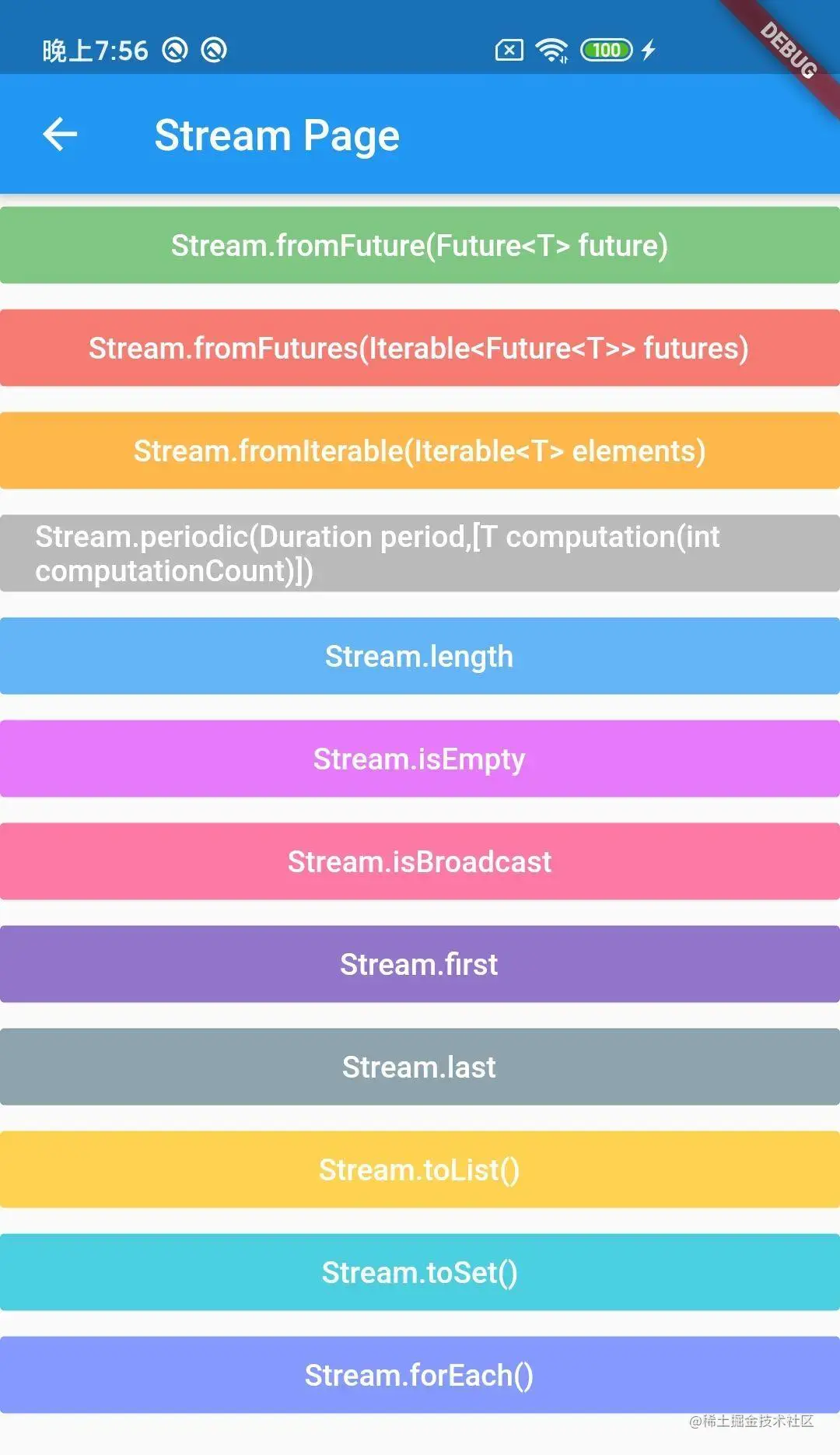 晚上7:56

100

DEBUG

Stream Page

Stream.fromFuture(Future<T> future)

Stream.fromFutures(Iterable<Future<T>> futures)

Stream.fromIterable(Iterable<T> elements)

Stream.periodic(Duration period,[T computation(int computationCount)])

Stream.length

Stream.isEmpty

Stream.isBroadcast

Stream.first

Stream.last

Stream.toList()

Stream.toSet()

Stream.forEach()

@稀土掘金技术社区